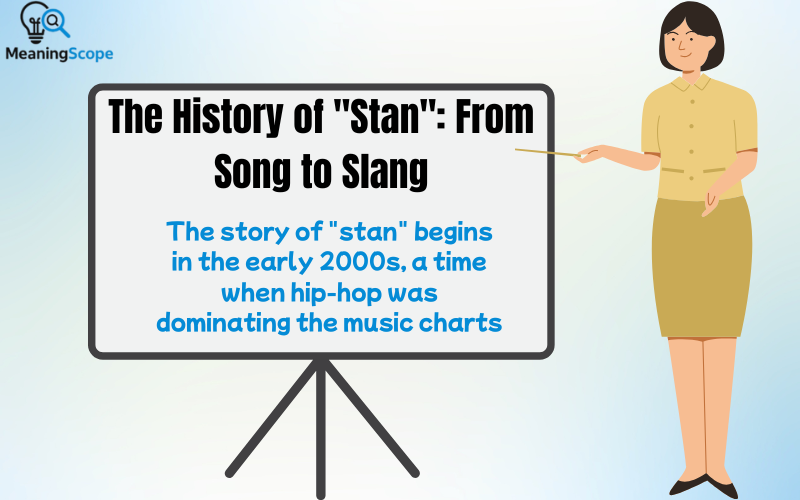 MeaningScope

The History of "Stan": From Song to Slang

The story of "stan" begins in the early 2000s, a time when hip-hop was dominating the music charts